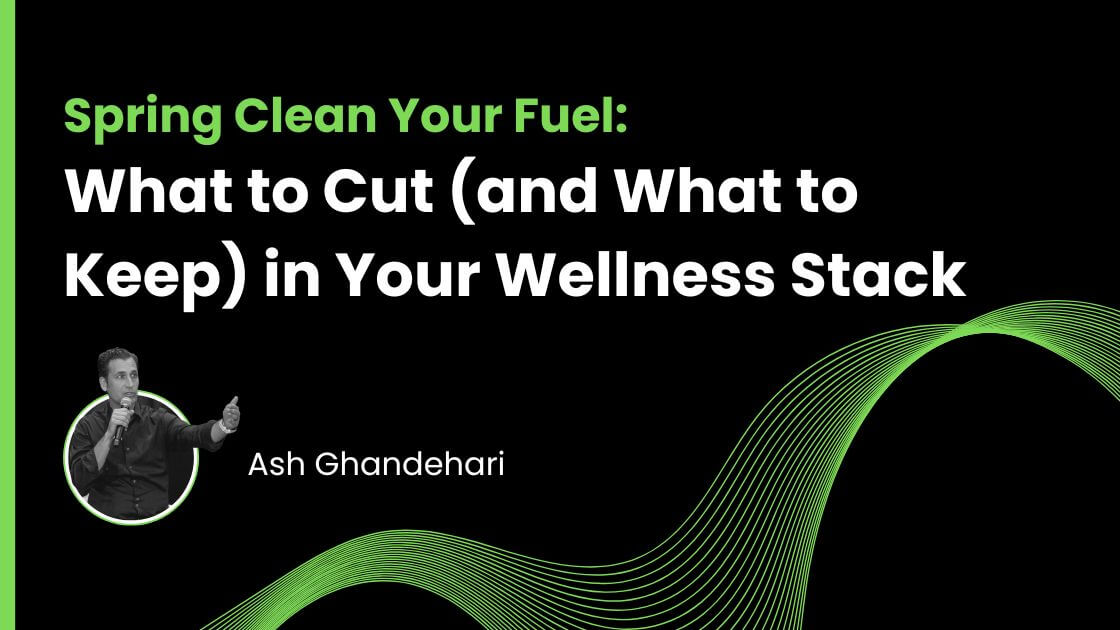 Spring Clean Your Fuel:
What to Cut (and What to Keep) in Your Wellness Stack

Ash Ghandehari